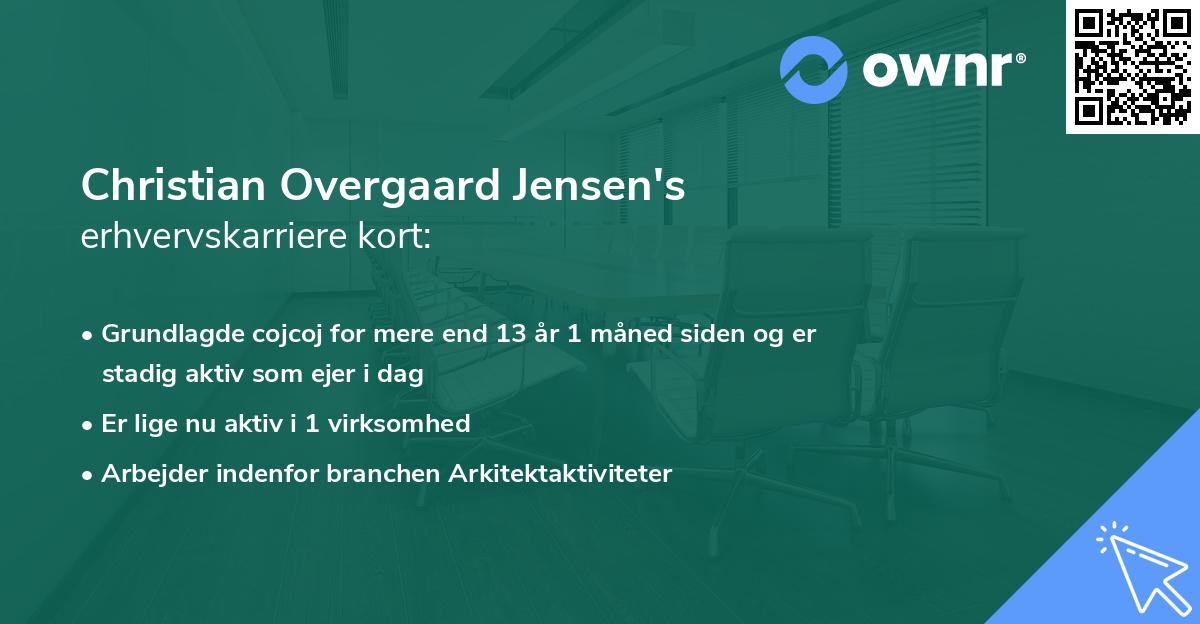 ownr®

Christian Overgaard Jensen's erhvervskarriere kort:

• Grundlagde cojcoj for mere end 13 år 1 måned siden og er stadig aktiv som ejer i dag
• Er lige nu aktiv i 1 virksomhed
• Arbejder indenfor branchen Arkitektaktiviteter